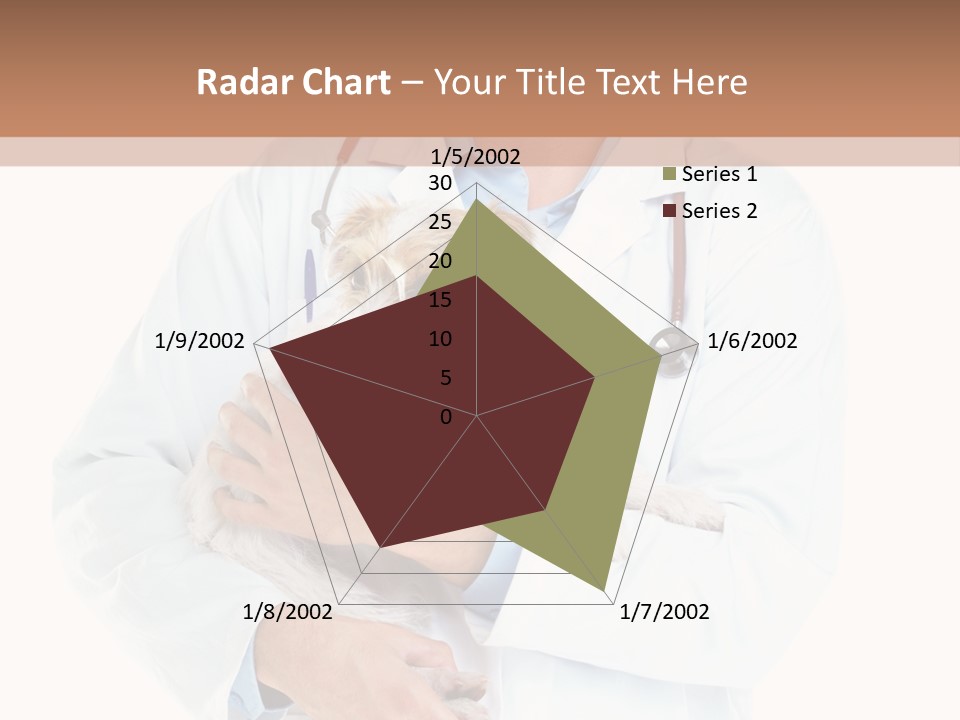 Radar Chart – Your Title Text Here

1/5/2002
30
25
20
15
10
5
0
1/6/2002
1/7/2002
1/8/2002
1/9/2002

Series 1
Series 2